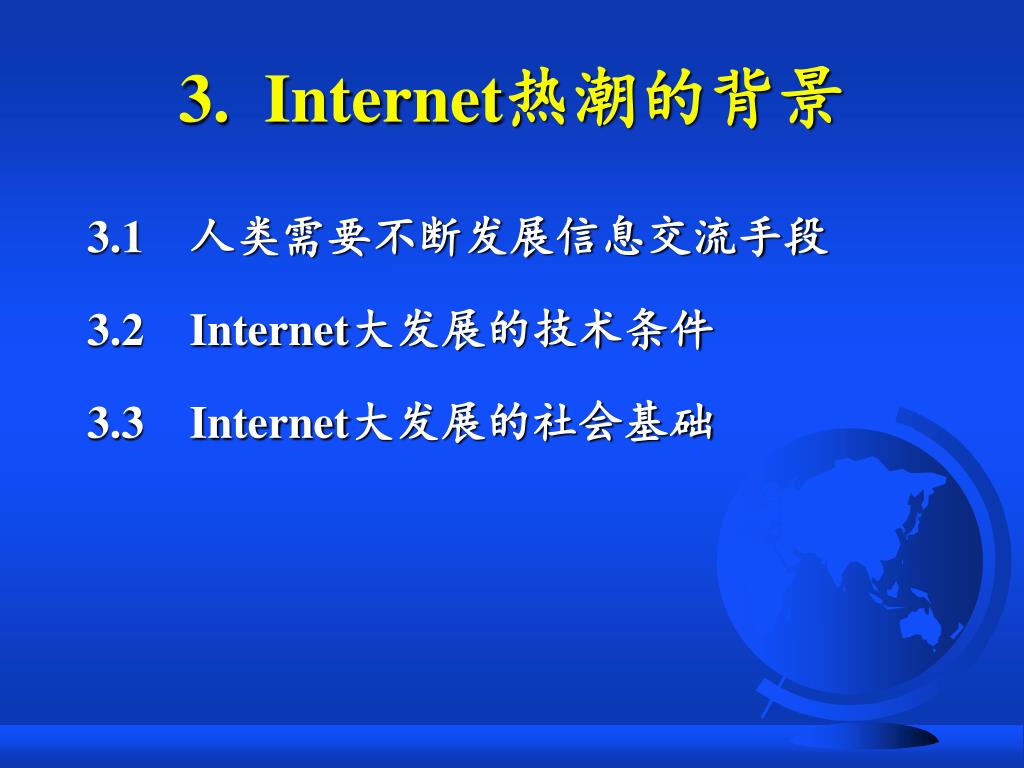 3. Internet热潮的背景

3.1 人类需要不断发展信息交流手段

3.2 Internet大发展的技术条件

3.3 Internet大发展的社会基础